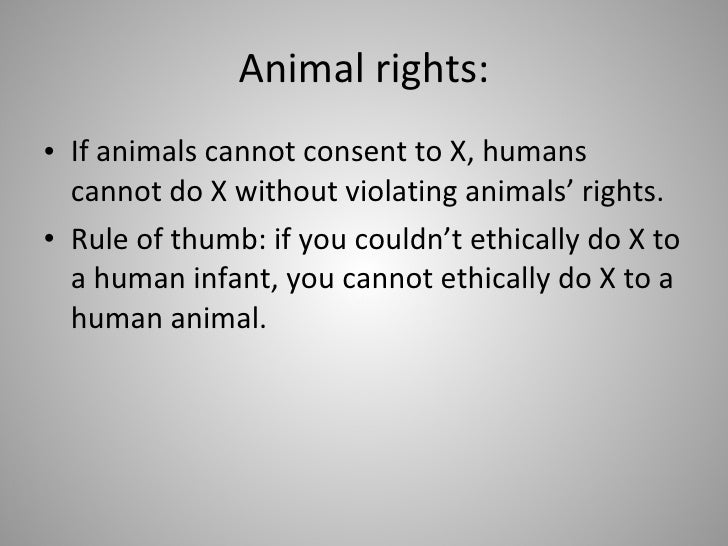 Animal rights:

• If animals cannot consent to X, humans cannot do X without violating animals’ rights.
• Rule of thumb: if you couldn’t ethically do X to a human infant, you cannot ethically do X to a human animal.